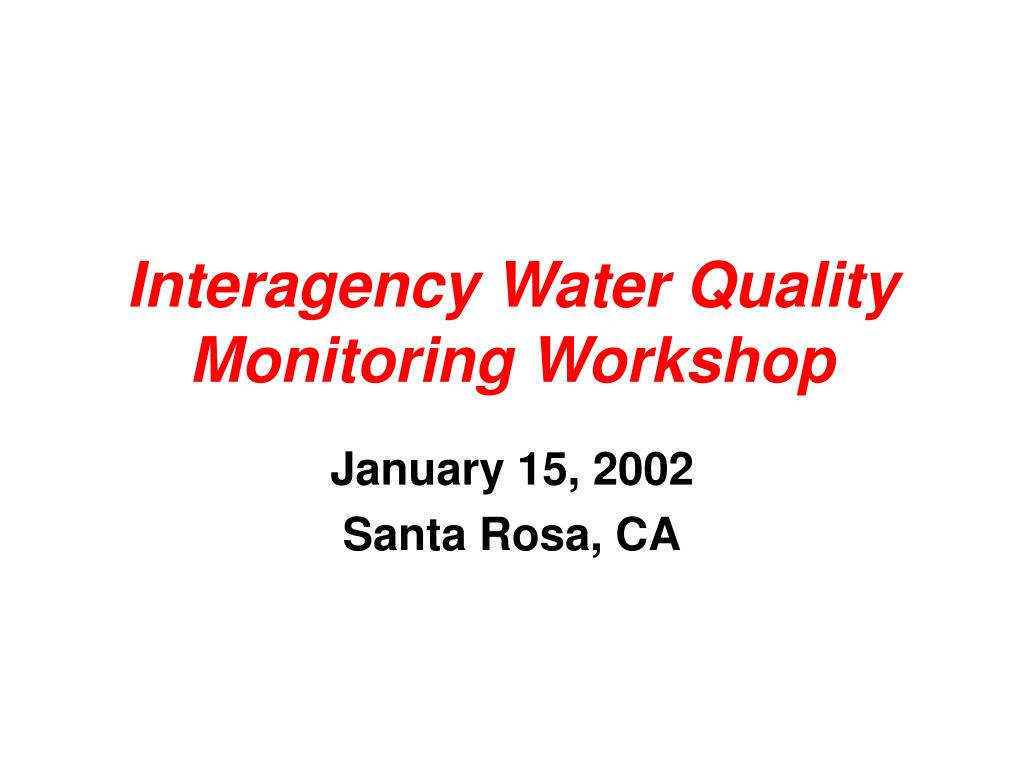 Interagency Water Quality Monitoring Workshop

January 15, 2002
Santa Rosa, CA